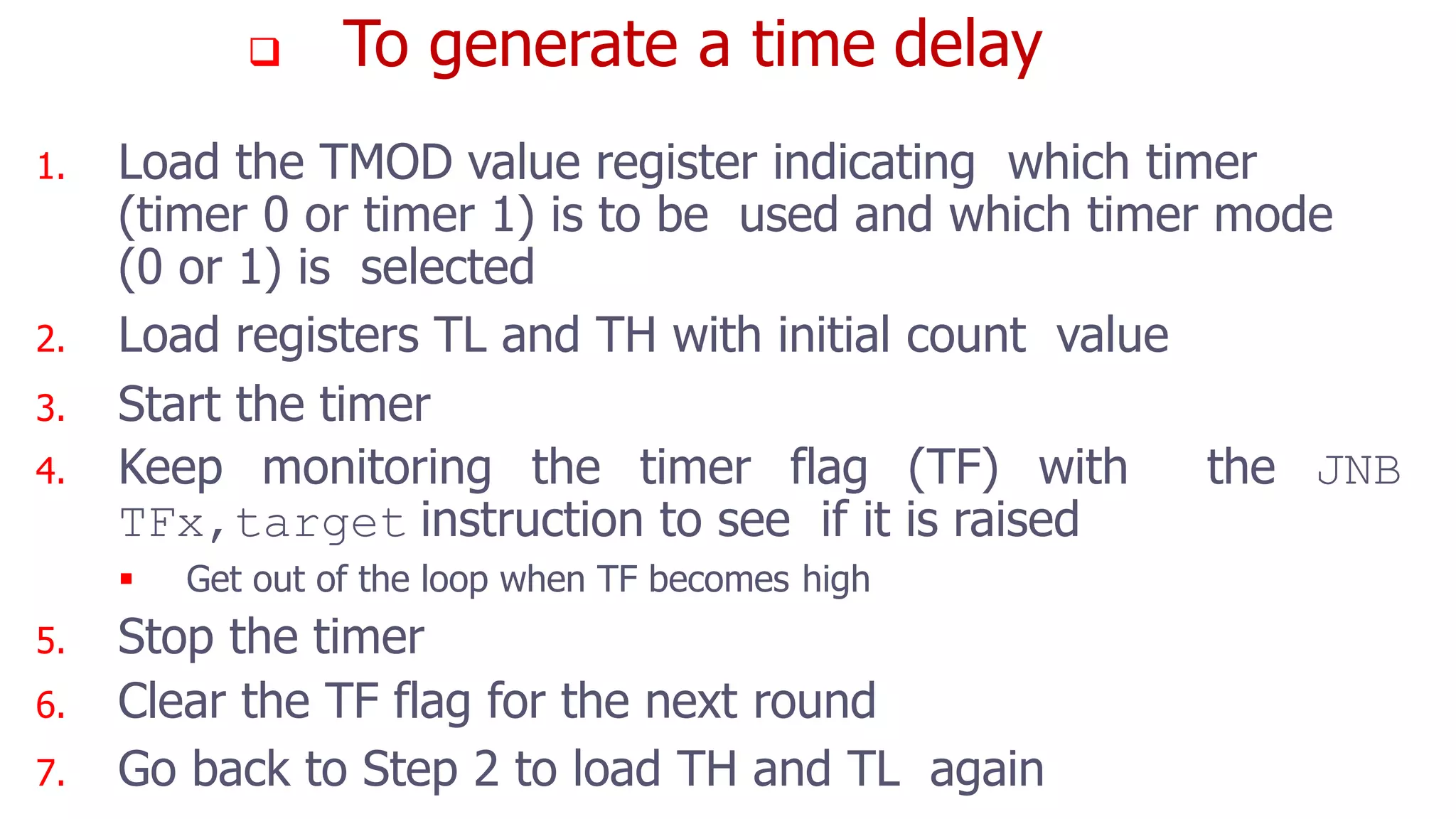 ❑ To generate a time delay

1. Load the TMOD value register indicating which timer (timer 0 or timer 1) is to be used and which timer mode (0 or 1) is selected
2. Load registers TL and TH with initial count value
3. Start the timer
4. Keep monitoring the timer flag (TF) with the JNB TFx,target instruction to see if it is raised
▪ Get out of the loop when TF becomes high
5. Stop the timer
6. Clear the TF flag for the next round
7. Go back to Step 2 to load TH and TL again